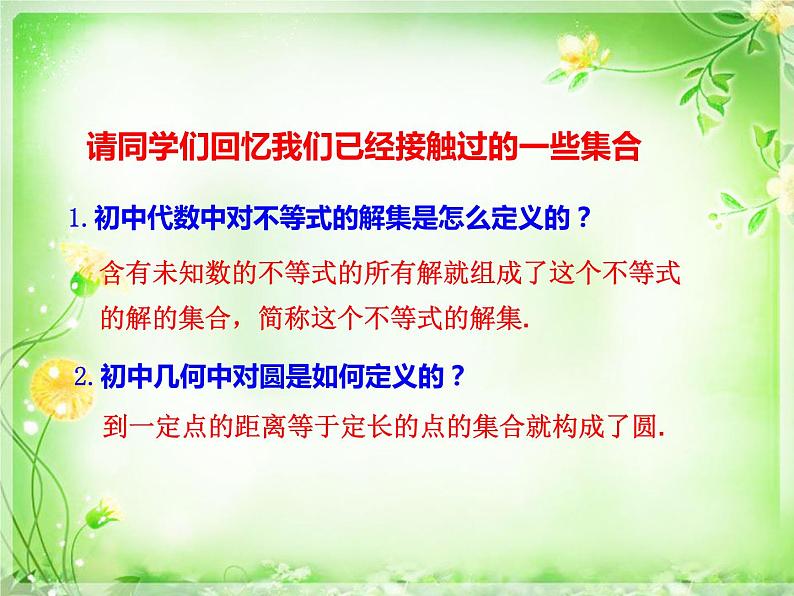 请同学们回忆我们已经接触过的一些集合

1. 初中代数中对不等式的解集是怎么定义的？

含有未知数的不等式的所有解就组成了这个不等式的解的集合，简称这个不等式的解集.

2. 初中几何中对圆是如何定义的？

到一定点的距离等于定长的点的集合就构成了圆.